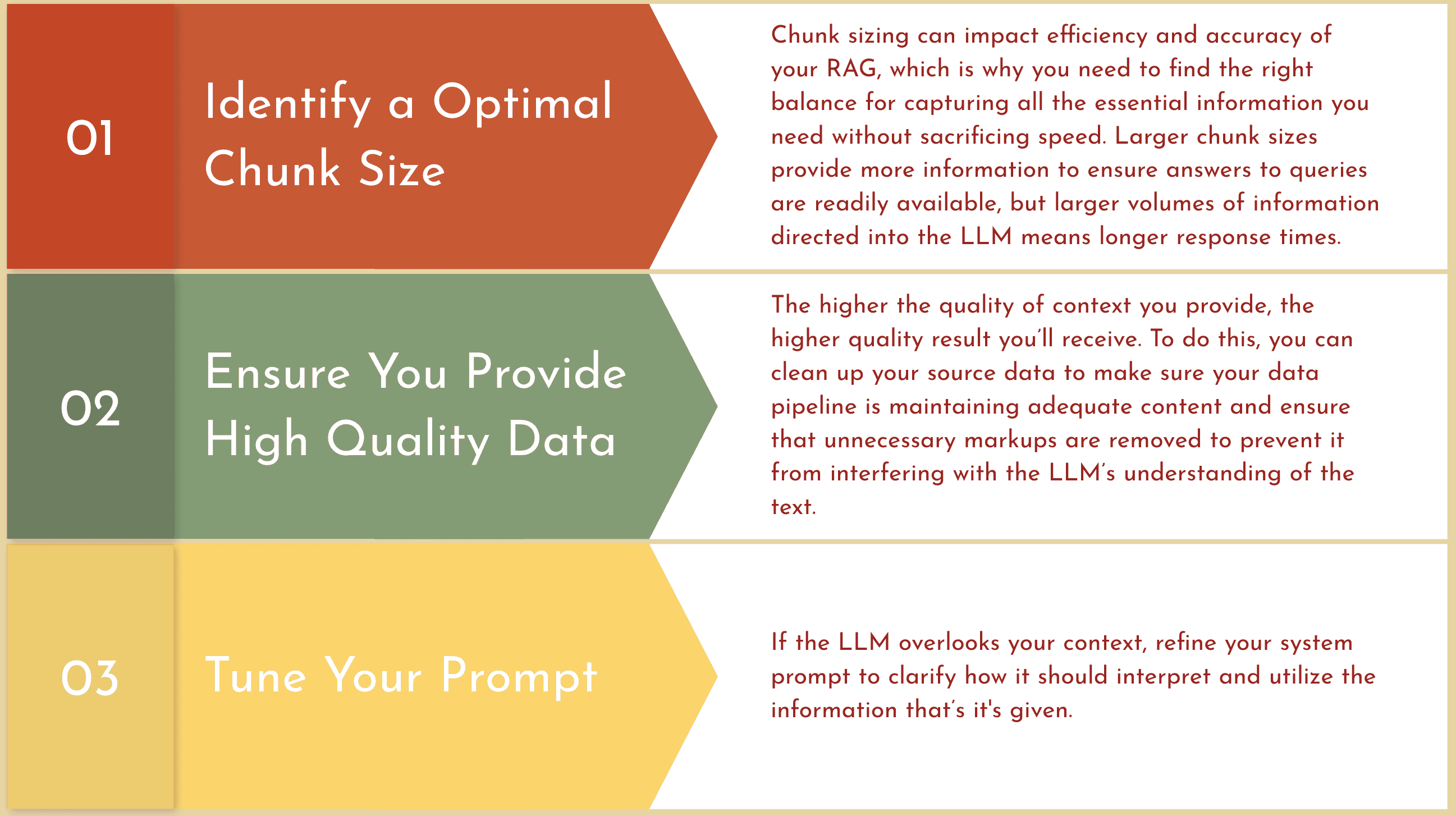 01

Identify a Optimal Chunk Size

Chunk sizing can impact efficiency and accuracy of your RAG, which is why you need to find the right balance for capturing all the essential information you need without sacrificing speed. Larger chunk sizes provide more information to ensure answers to queries are readily available, but larger volumes of information directed into the LLM means longer response times.

02

Ensure You Provide High Quality Data

The higher the quality of context you provide, the higher quality result you'll receive. To do this, you can clean up your source data to make sure your data pipeline is maintaining adequate content and ensure that unnecessary markups are removed to prevent it from interfering with the LLM's understanding of the text.

03

Tune Your Prompt

If the LLM overlooks your context, refine your system prompt to clarify how it should interpret and utilize the information that's it's given.